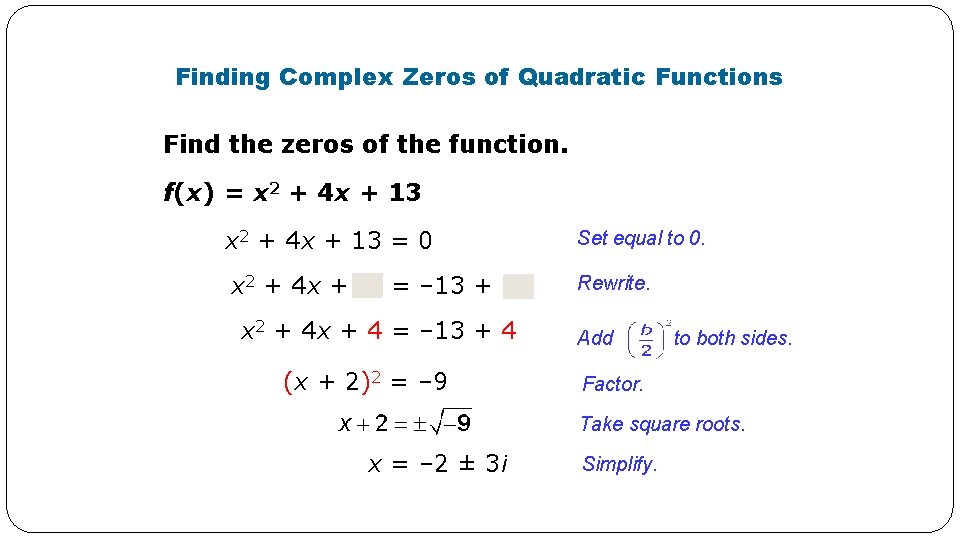 Finding Complex Zeros of Quadratic Functions

Find the zeros of the function.

$f(x) = x^2 + 4x + 13$

$x^2 + 4x + 13 = 0$ Set equal to 0.

$x^2 + 4x + \square = -13 + \square$ Rewrite.

$x^2 + 4x + 4 = -13 + 4$ Add $\left(\frac{b}{2}\right)^2$ to both sides.

$(x + 2)^2 = -9$ Factor.

$x + 2 = \pm\sqrt{-9}$ Take square roots.

$x = -2 \pm 3i$ Simplify.